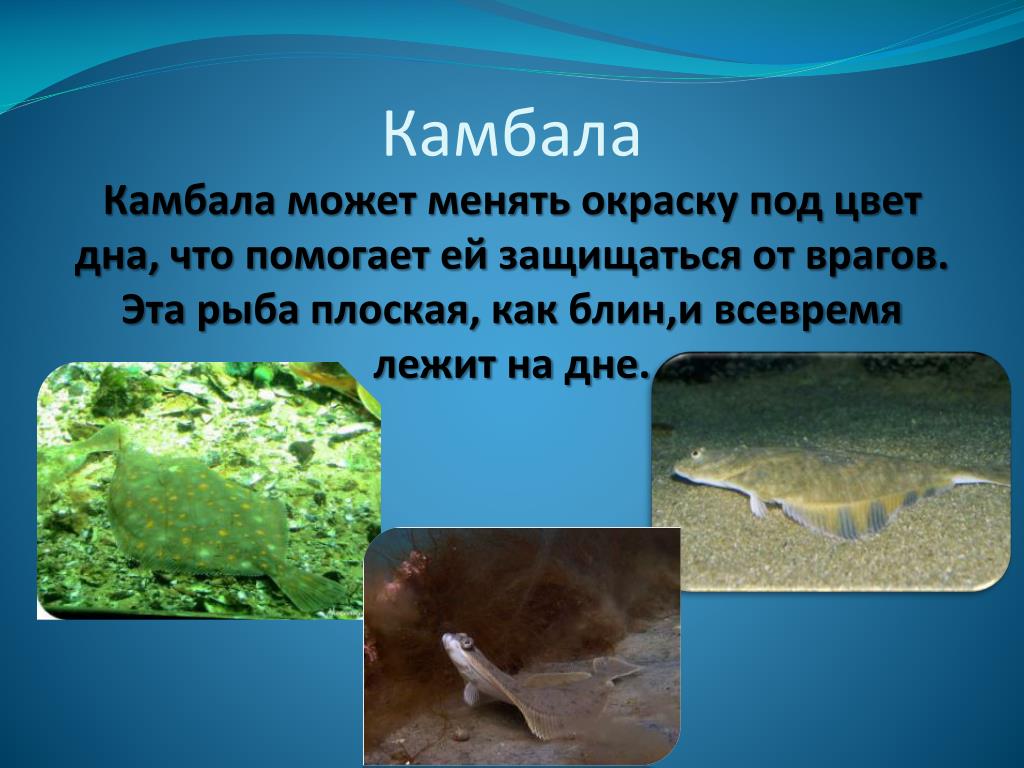 Камбала

Камбала может менять окраску под цвет дна, что помогает ей защищаться от врагов. Эта рыба плоская, как блин,и всевремя лежит на дне.